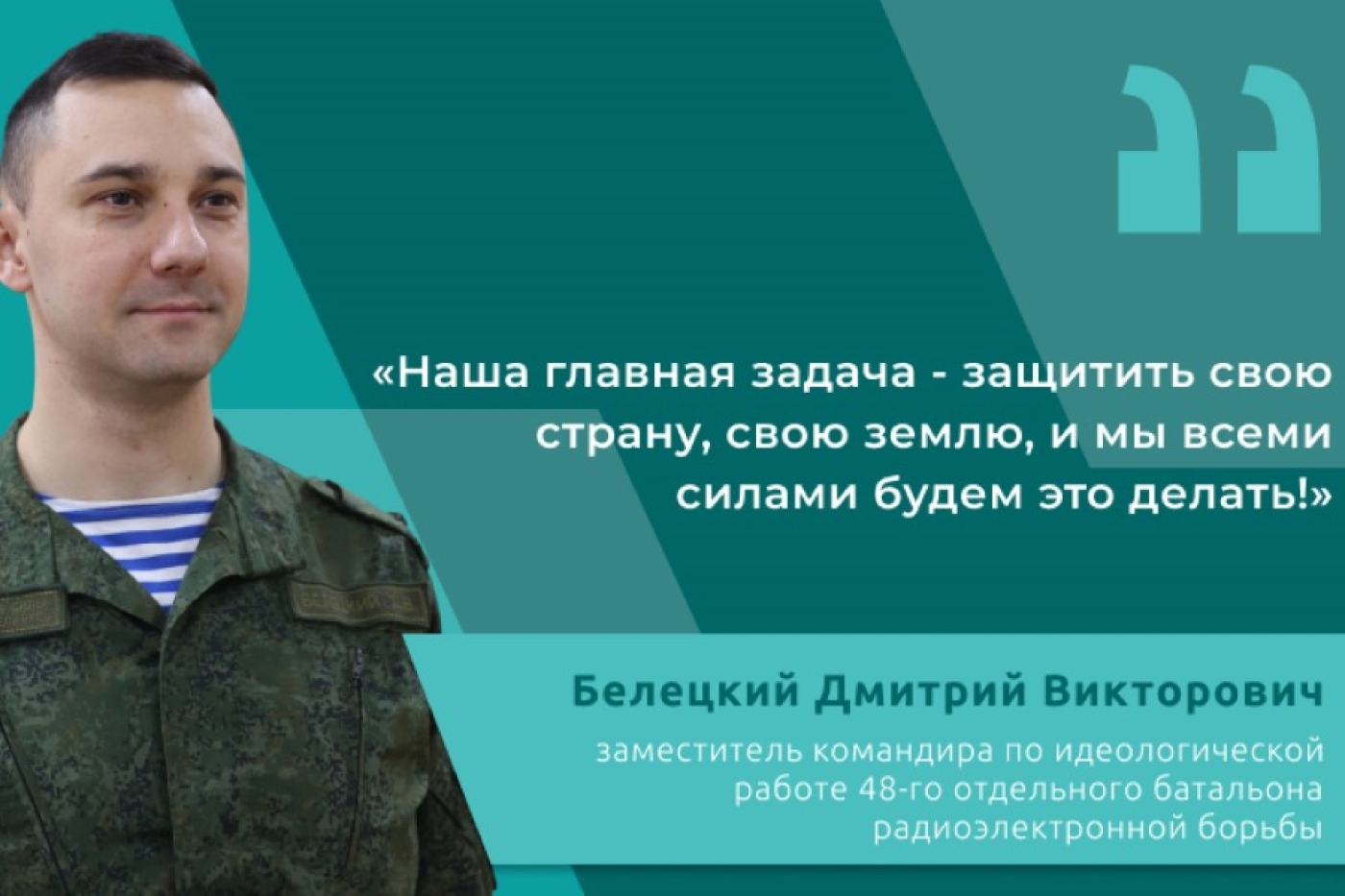 «Наша главная задача - защитить свою страну, свою землю, и мы всеми силами будем это делать!»

Белецкий Дмитрий Викторович

заместитель командира по идеологической работе 48-го отдельного батальона радиоэлектронной борьбы